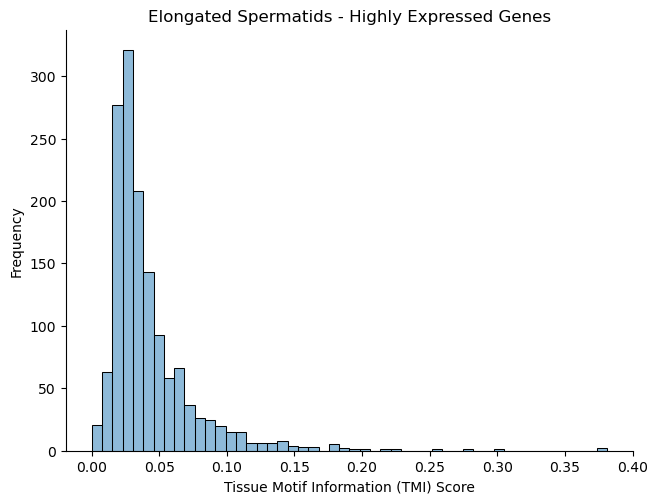 Elongated Spermatids - Highly Expressed Genes

Frequency

300
250
200
150
100
50
0

0.00 0.05 0.10 0.15 0.20 0.25 0.30 0.35 0.40

Tissue Motif Information (TMI) Score